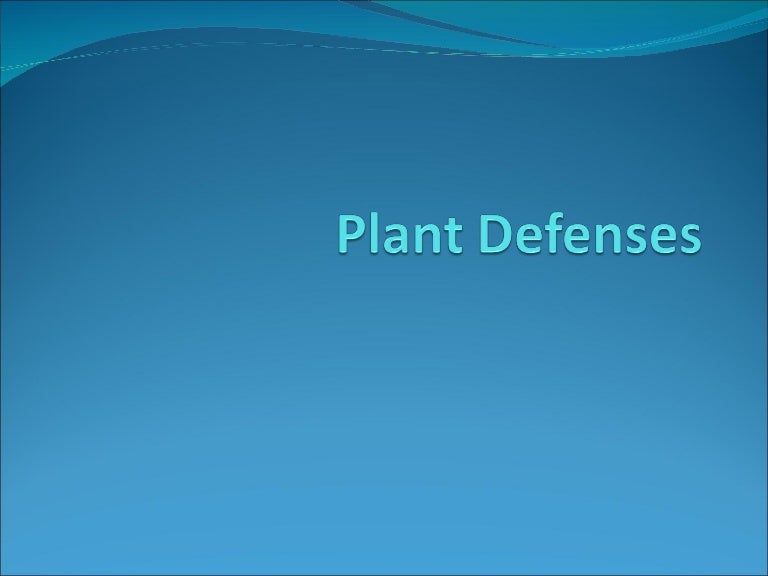 Plant Defenses